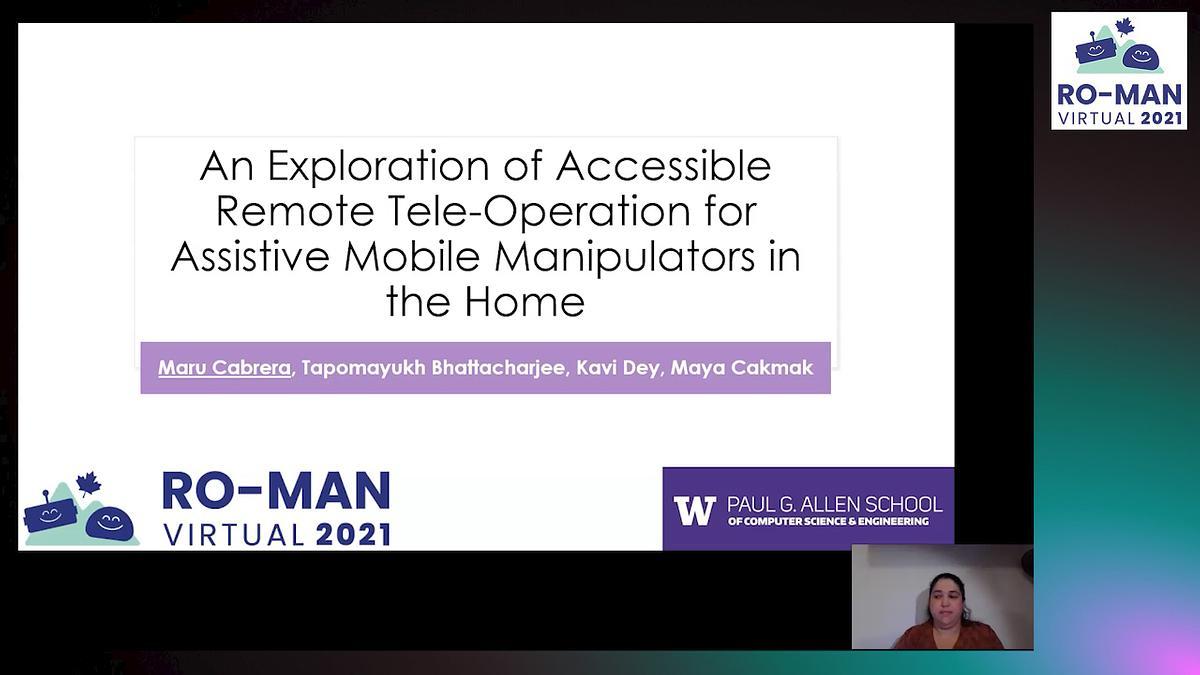 RO-MAN
VIRTUAL 2021

An Exploration of Accessible Remote Tele-Operation for Assistive Mobile Manipulators in the Home

Maru Cabrera, Tapomayukh Bhattacharjee, Kavi Dey, Maya Cakmak

RO-MAN
VIRTUAL 2021

W PAUL G. ALLEN SCHOOL
OF COMPUTER SCIENCE & ENGINEERING